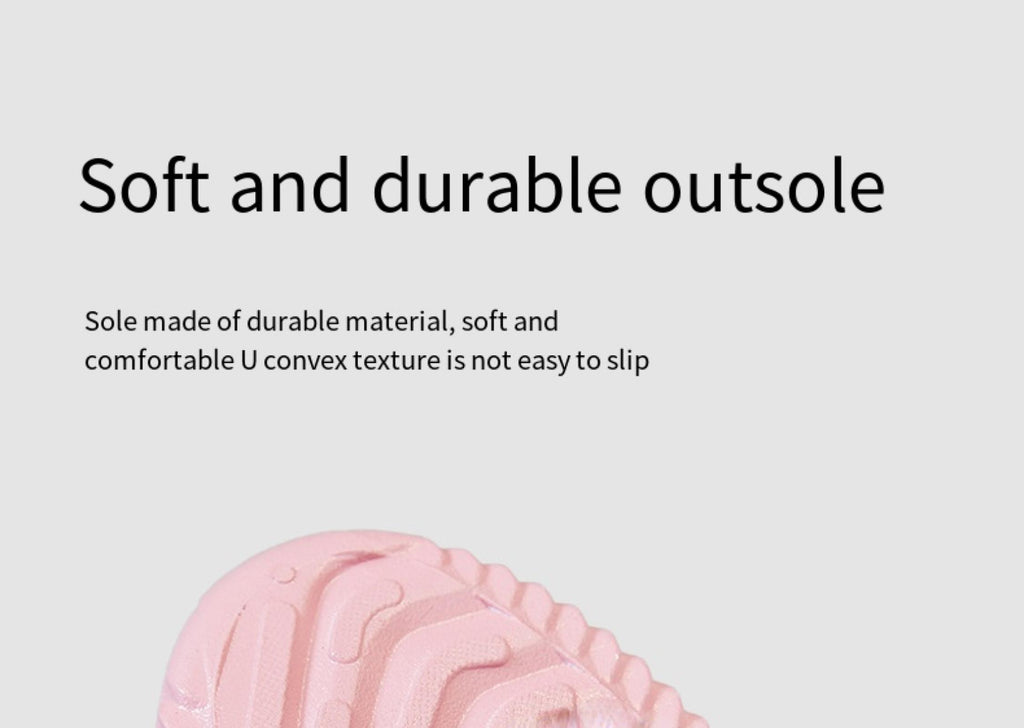 Soft and durable outsole

Sole made of durable material, soft and comfortable U convex texture is not easy to slip